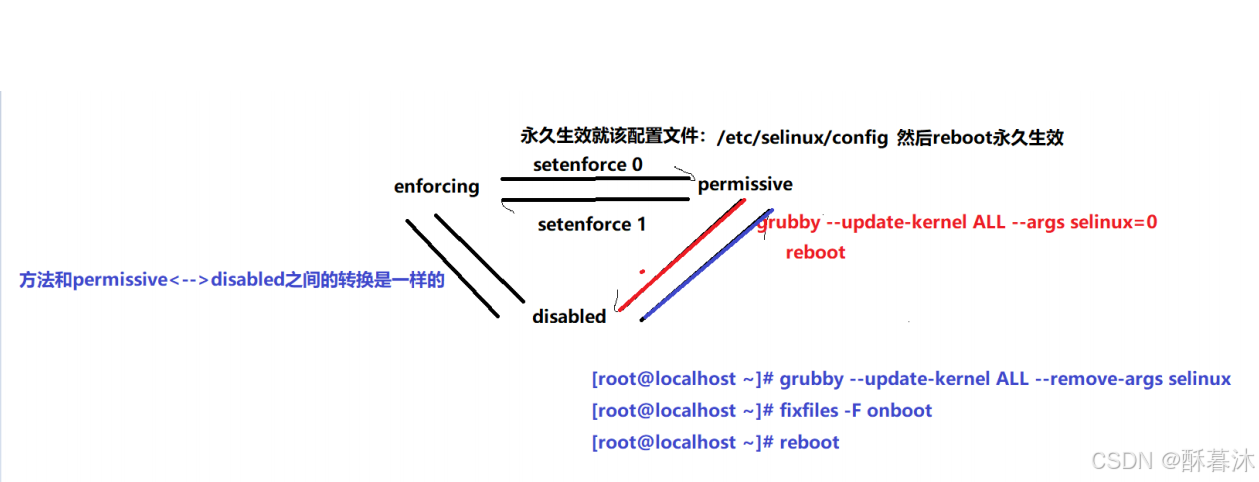 永久生效就该配置文件：/etc/selinux/config 然后reboot永久生效

setenforce 0

enforcing

permissive

setenforce 1

grubby --update-kernel ALL --args selinux=0

reboot

方法和permissive<-->disabled之间的转换是一样的

disabled

[root@localhost ~]# grubby --update-kernel ALL --remove-args selinux

[root@localhost ~]# fixfiles -F onboot

[root@localhost ~]# reboot

CSDN @酥暮沐